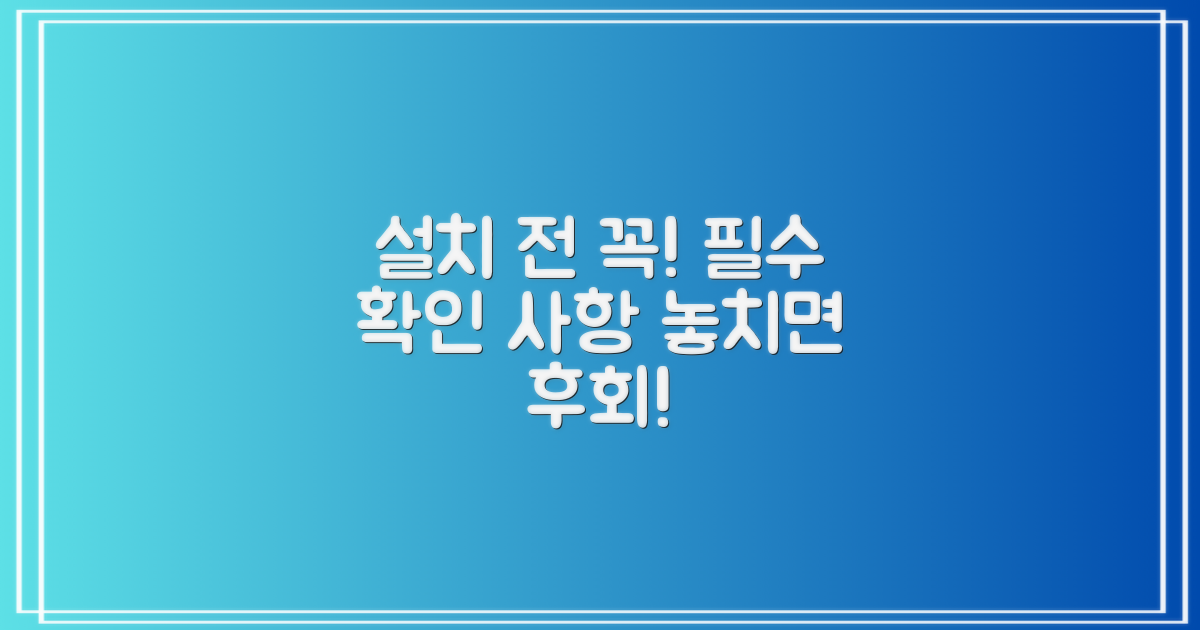 설치 전 꼭! 필수 확인 사항 놓치면 후회!